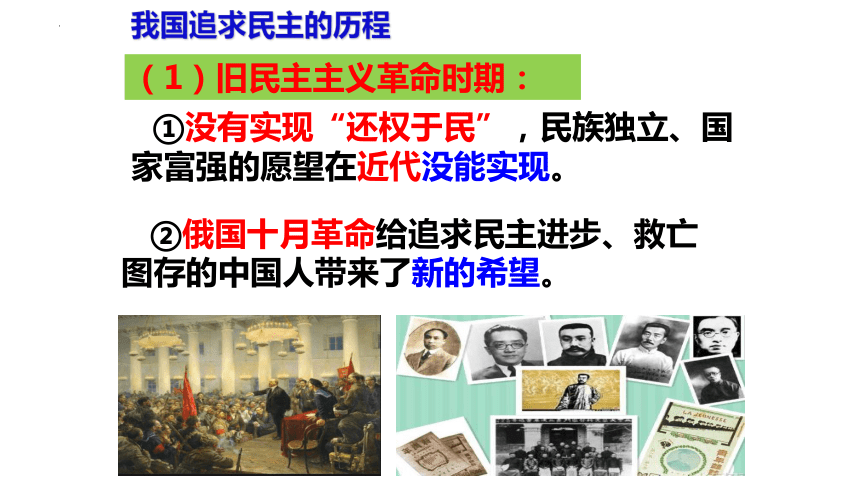 我国追求民主的历程

（1）旧民主主义革命时期：

①没有实现“还权于民”，民族独立、国家富强的愿望在近代没能实现。

②俄国十月革命给追求民主进步、救亡图存的中国人带来了新的希望。

LA JEUNESSE